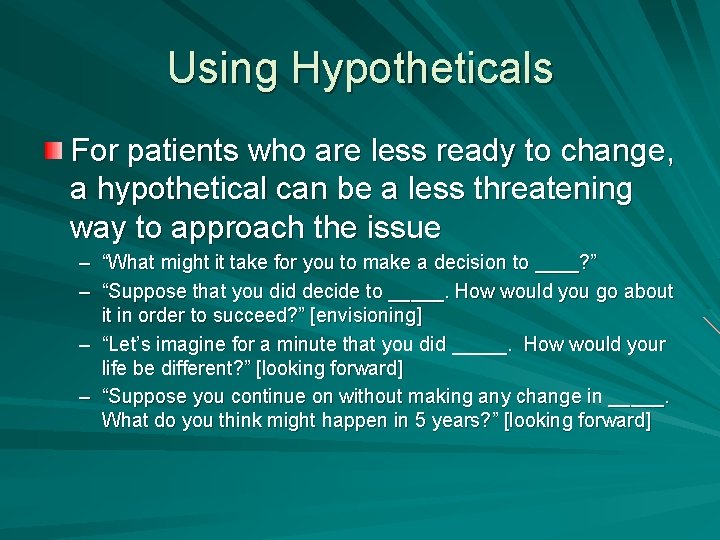 Using Hypotheticals

For patients who are less ready to change, a hypothetical can be a less threatening way to approach the issue

– “What might it take for you to make a decision to ____?”
– “Suppose that you did decide to _____. How would you go about it in order to succeed?” [envisioning]
– “Let’s imagine for a minute that you did _____. How would your life be different?” [looking forward]
– “Suppose you continue on without making any change in _____. What do you think might happen in 5 years?” [looking forward]